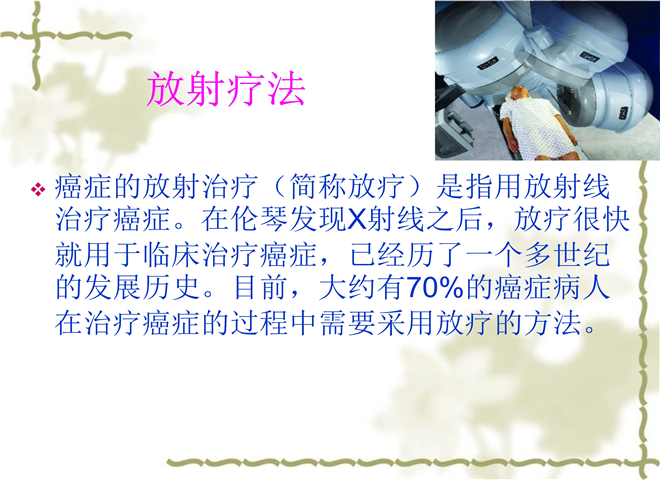 放射疗法

❖ 癌症的放射治疗（简称放疗）是指用放射线治疗癌症。在伦琴发现X射线之后，放疗很快就用于临床治疗癌症，已经历了一个多世纪的发展历史。目前，大约有70%的癌症病人在治疗癌症的过程中需要采用放疗的方法。